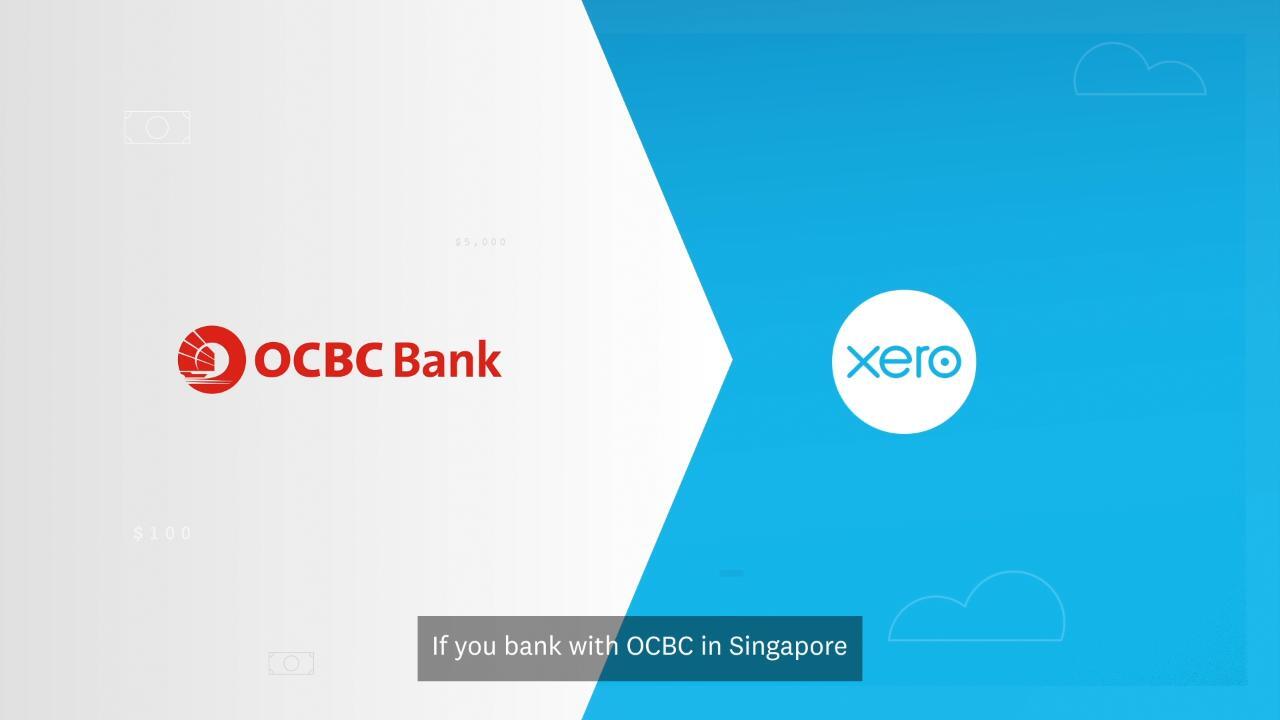 $5,000

OCBC Bank

xero

$100

If you bank with OCBC in Singapore